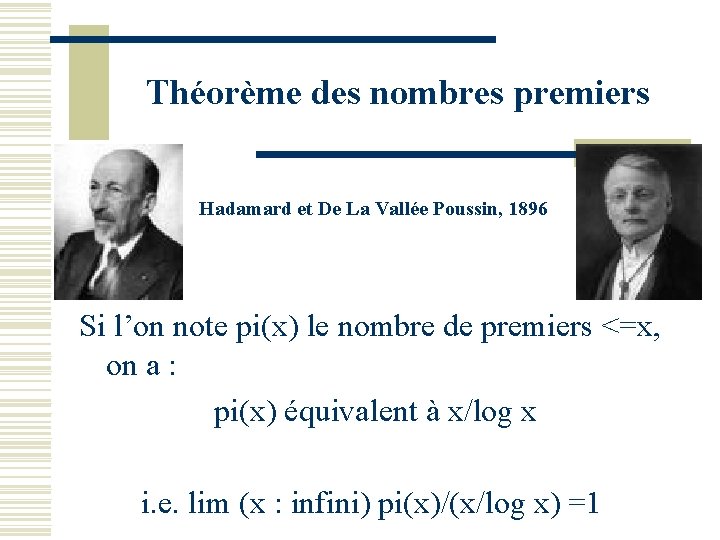 Théorème des nombres premiers

Hadamard et De La Vallée Poussin, 1896

Si l’on note pi(x) le nombre de premiers <=x, on a :

pi(x) équivalent à x/log x

i.e. lim (x : infini) pi(x)/(x/log x) =1